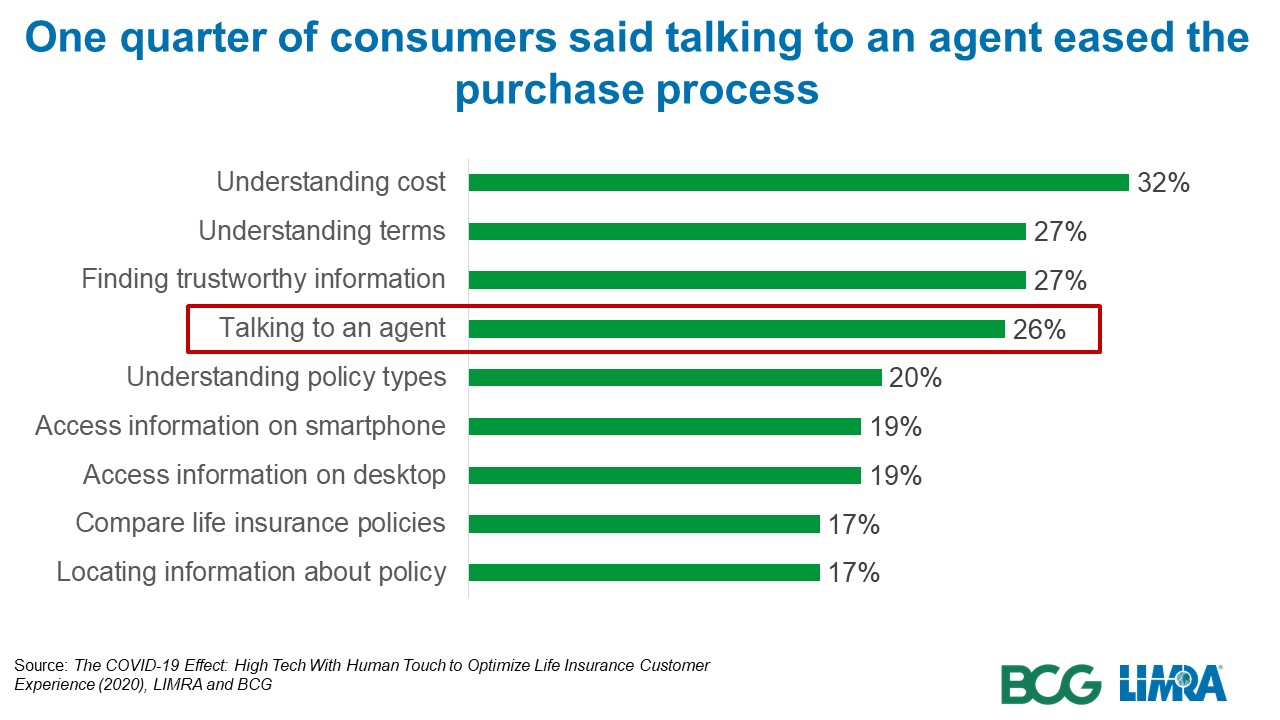 One quarter of consumers said talking to an agent eased the purchase process

Understanding cost 32%
Understanding terms 27%
Finding trustworthy information 27%
Talking to an agent 26%
Understanding policy types 20%
Access information on smartphone 19%
Access information on desktop 19%
Compare life insurance policies 17%
Locating information about policy 17%

Source: The COVID-19 Effect: High Tech With Human Touch to Optimize Life Insurance Customer Experience (2020), LIMRA and BCG

BCG LIMRA